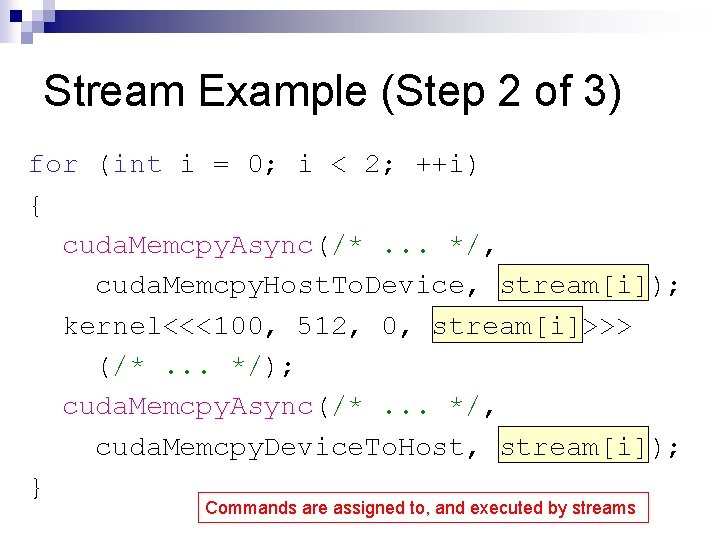 Stream Example (Step 2 of 3)

for (int i = 0; i < 2; ++i)
{
  cudaMemcpyAsync(/* ... */,
    cudaMemcpyHostToDevice, stream[i]);
  kernel<<<100, 512, 0, stream[i]>>>
    (/* ... */);
  cudaMemcpyAsync(/* ... */,
    cudaMemcpyDeviceToHost, stream[i]);
}

Commands are assigned to, and executed by streams